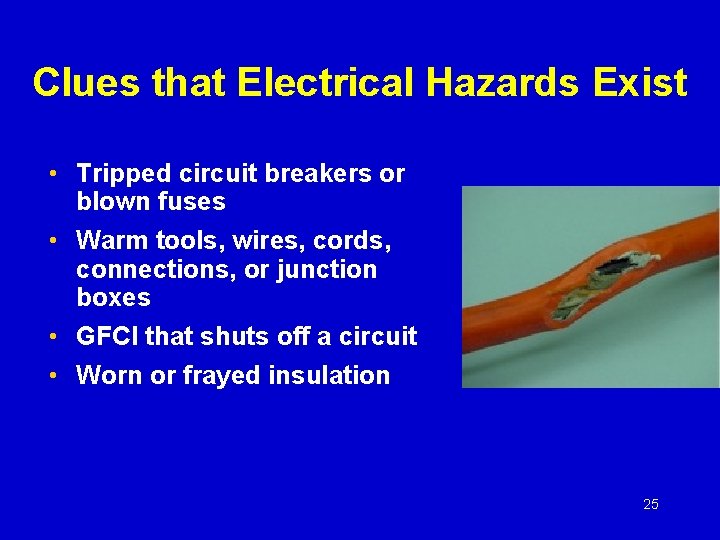 Clues that Electrical Hazards Exist

• Tripped circuit breakers or blown fuses
• Warm tools, wires, cords, connections, or junction boxes
• GFCI that shuts off a circuit
• Worn or frayed insulation

25